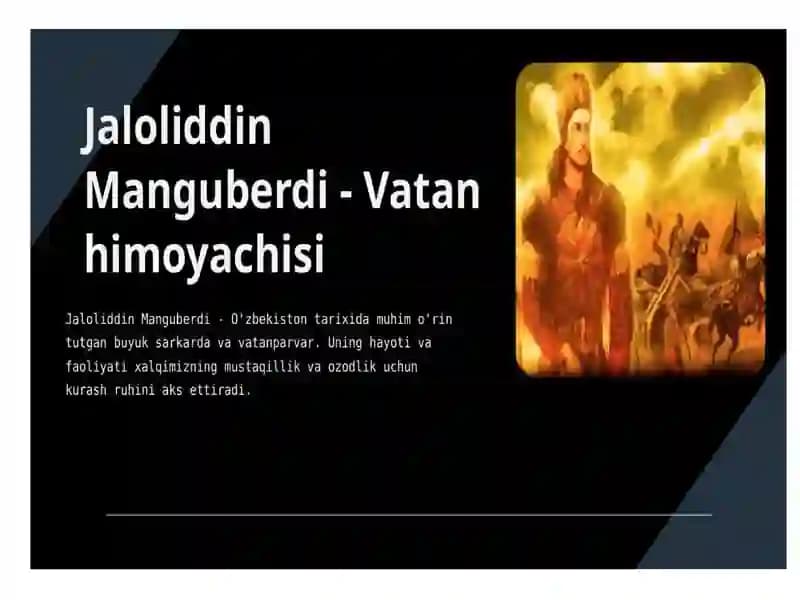 Jaloliddin Manguberdi - Vatan himoyachisi

Jaloliddin Manguberdi - O'zbekiston tarixida muhim o'rin tutgan buyuk sarkarda va vatanparvar. Uning hayoti va faoliyati xalqimizning mustaqillik va ozodlik uchun kurash ruhini aks ettiradi.